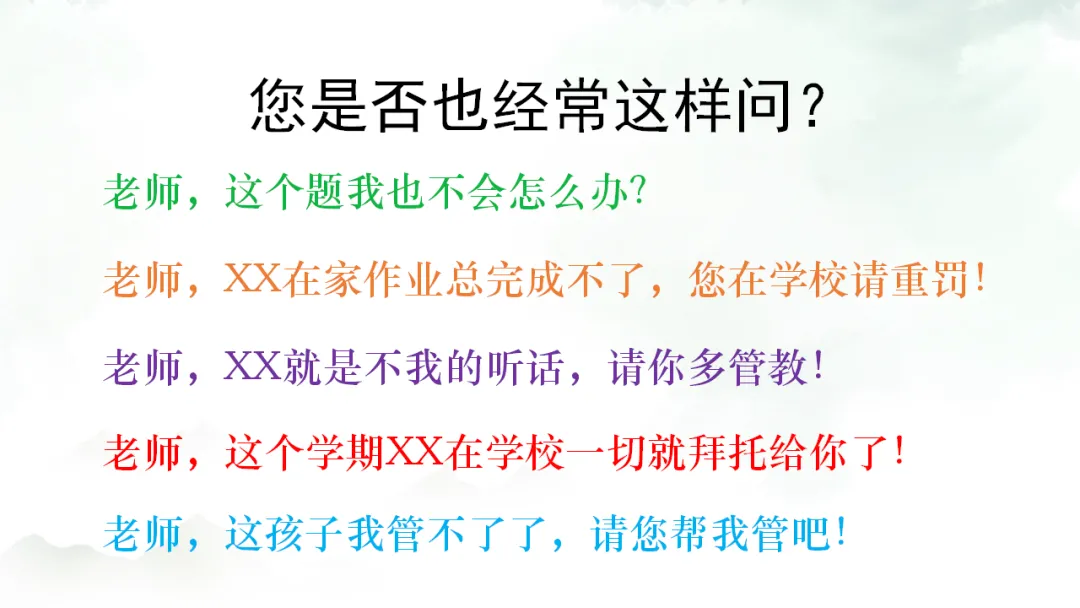 您是否也经常这样问？

老师，这个题我也不会怎么办?

老师，XX在家作业总完成不了，您在学校请重罚!

老师，XX就是不我的听话，请你多管教!

老师，这个学期XX在学校一切就拜托给你了!

老师，这孩子我管不了了，请您帮我管吧!